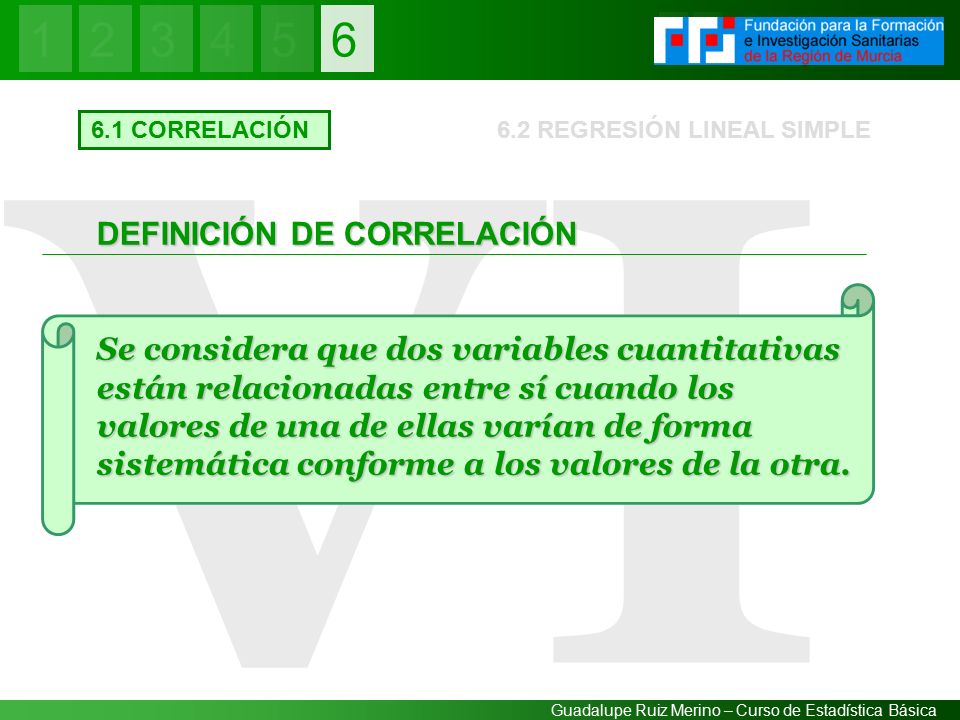 1 2 3 4 5 6

Fundación para la Formación e Investigación Sanitarias de la Región de Murcia

6.1 CORRELACIÓN

6.2 REGRESIÓN LINEAL SIMPLE

VI

DEFINICIÓN DE CORRELACIÓN

Se considera que dos variables cuantitativas están relacionadas entre sí cuando los valores de una de ellas varían de forma sistemática conforme a los valores de la otra.

Guadalupe Ruiz Merino – Curso de Estadística Básica